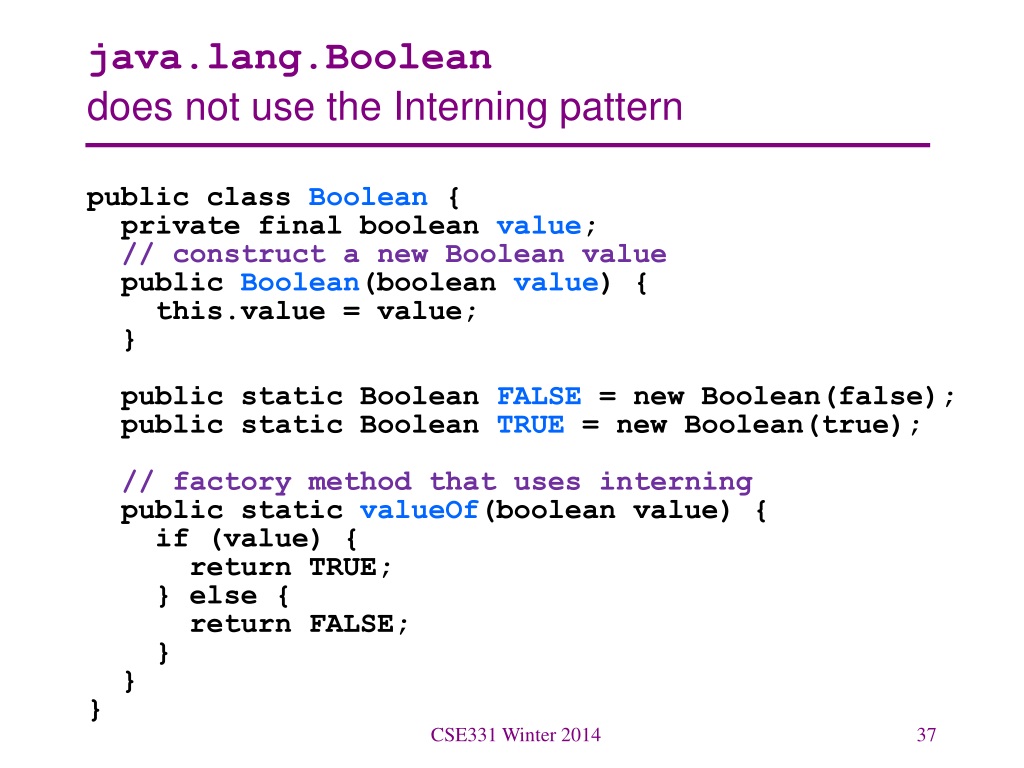 java.lang.Boolean
does not use the Interning pattern

public class Boolean {
  private final boolean value;
  // construct a new Boolean value
  public Boolean(boolean value) {
    this.value = value;
  }

  public static Boolean FALSE = new Boolean(false);
  public static Boolean TRUE = new Boolean(true);

  // factory method that uses interning
  public static valueOf(boolean value) {
    if (value) {
      return TRUE;
    } else {
      return FALSE;
    }
  }
}

CSE331 Winter 2014

37